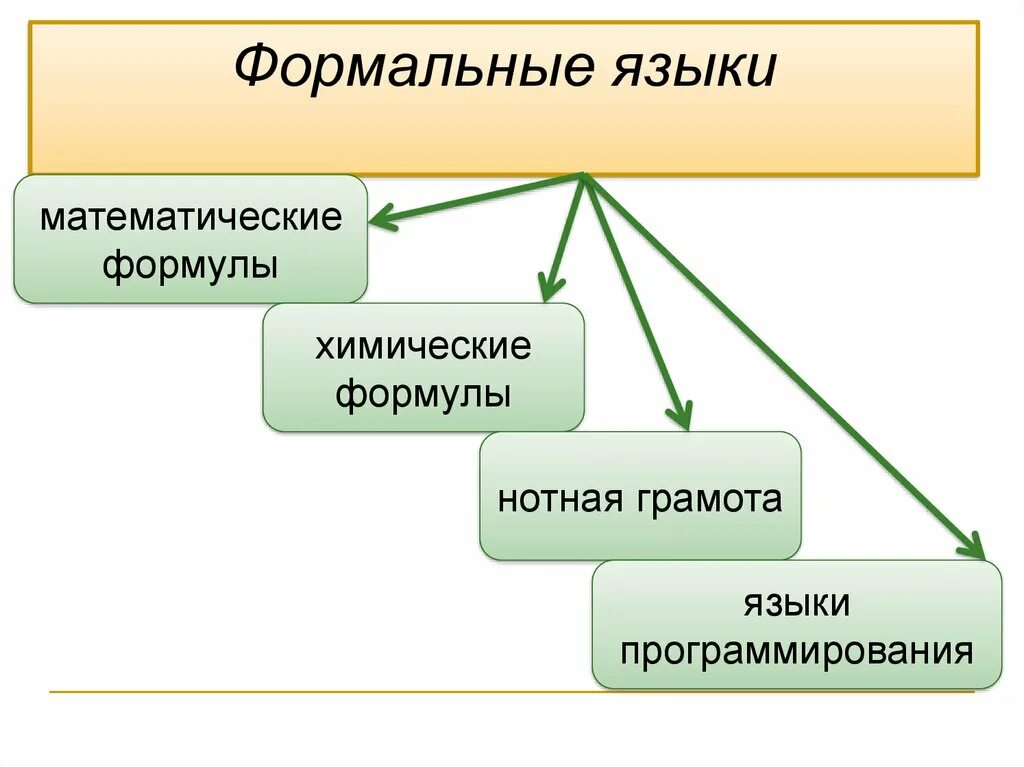 Формальные языки

математические формулы

химические формулы

нотная грамота

языки программирования